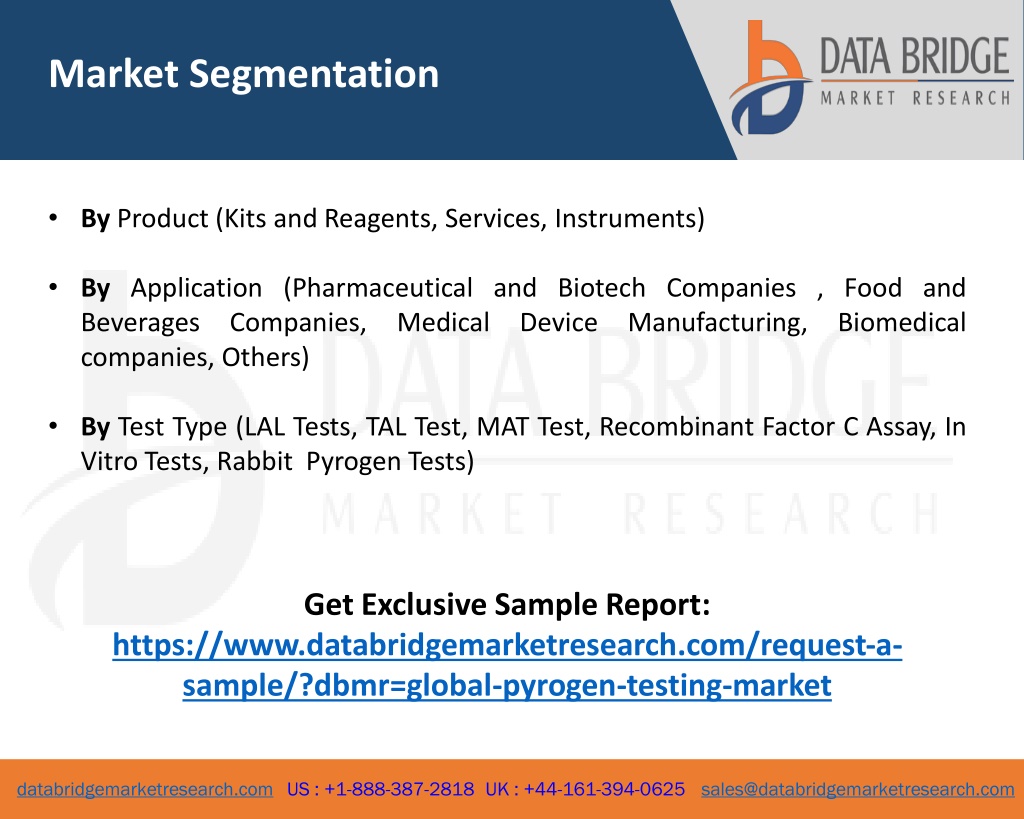 Market Segmentation

DATA BRIDGE
MARKET RESEARCH

• By Product (Kits and Reagents, Services, Instruments)

• By Application (Pharmaceutical and Biotech Companies , Food and Beverages Companies, Medical Device Manufacturing, Biomedical companies, Others)

• By Test Type (LAL Tests, TAL Test, MAT Test, Recombinant Factor C Assay, In Vitro Tests, Rabbit Pyrogen Tests)

DATA BRIDGE
MARKET RESEARCH

Get Exclusive Sample Report:
https://www.databridgemarketresearch.com/request-a-sample/?dbmr=global-pyrogen-testing-market

databridgemarketresearch.com US : +1-888-387-2818 UK : +44-161-394-0625 sales@databridgemarketresearch.com